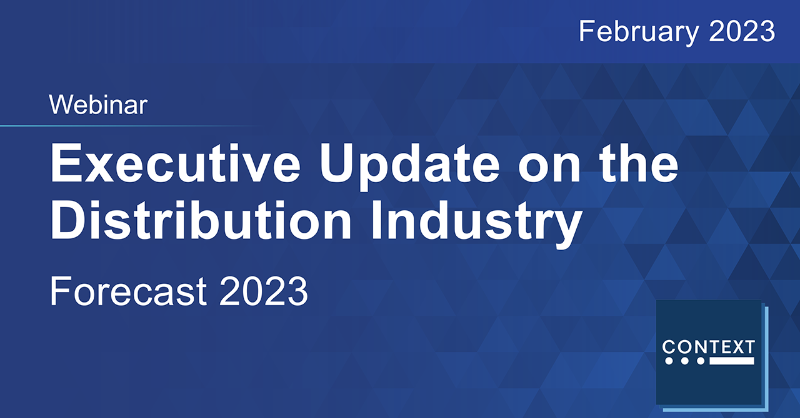 February 2023

Webinar

Executive Update on the Distribution Industry

Forecast 2023

CONTEXT